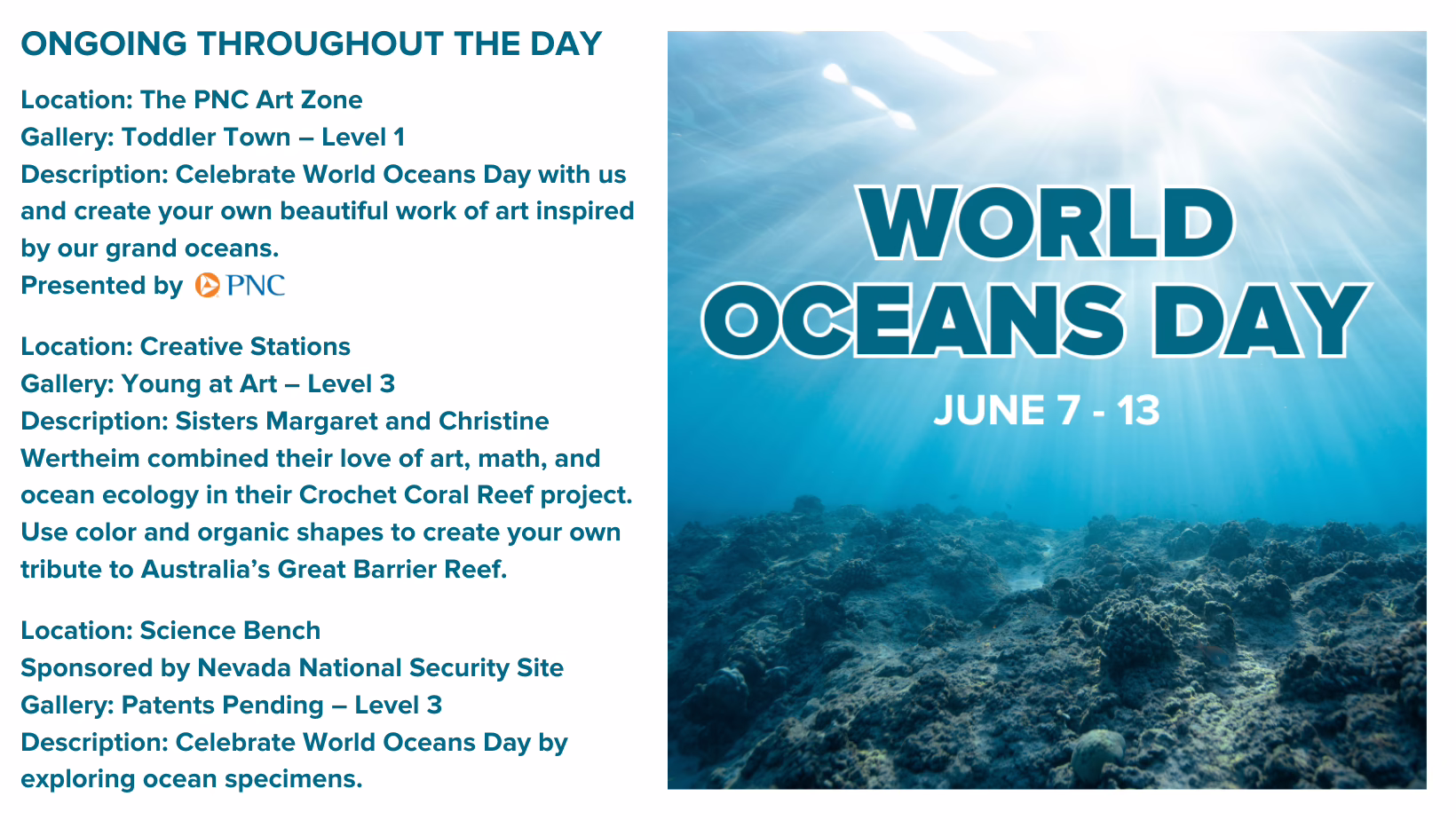 ONGOING THROUGHOUT THE DAY

Location: The PNC Art Zone
Gallery: Toddler Town – Level 1
Description: Celebrate World Oceans Day with us and create your own beautiful work of art inspired by our grand oceans.
Presented by PNC

Location: Creative Stations
Gallery: Young at Art – Level 3
Description: Sisters Margaret and Christine Wertheim combined their love of art, math, and ocean ecology in their Crochet Coral Reef project. Use color and organic shapes to create your own tribute to Australia's Great Barrier Reef.

Location: Science Bench
Sponsored by Nevada National Security Site
Gallery: Patents Pending – Level 3
Description: Celebrate World Oceans Day by exploring ocean specimens.

WORLD OCEANS DAY

JUNE 7 - 13